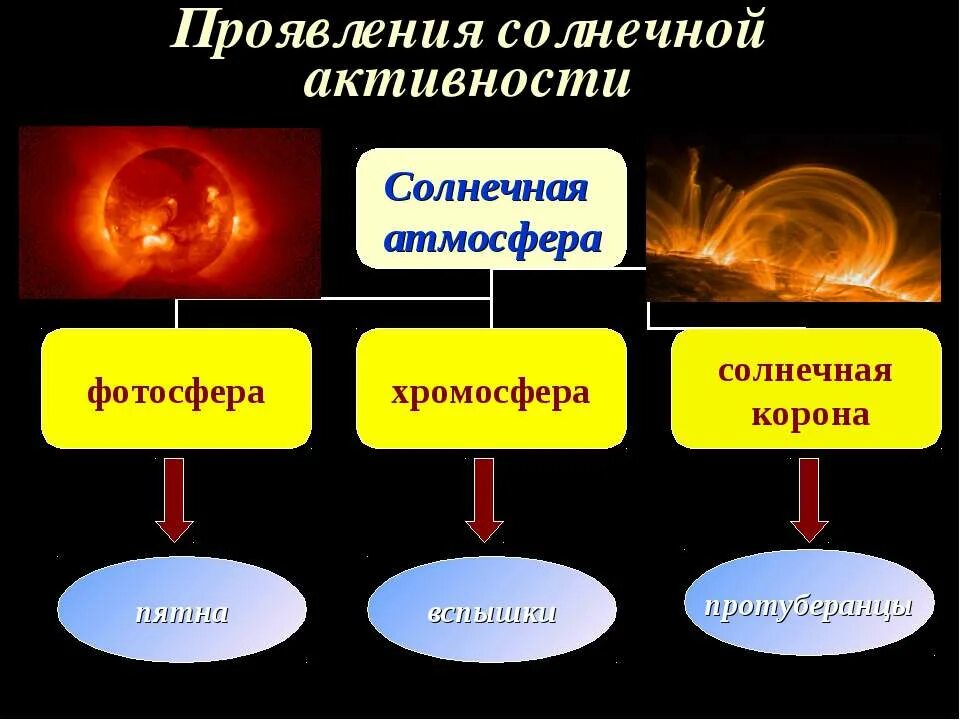 Проявления солнечной активности

Солнечная атмосфера

фотосфера

хромосфера

солнечная корона

пятна

вспышки

протуберанцы